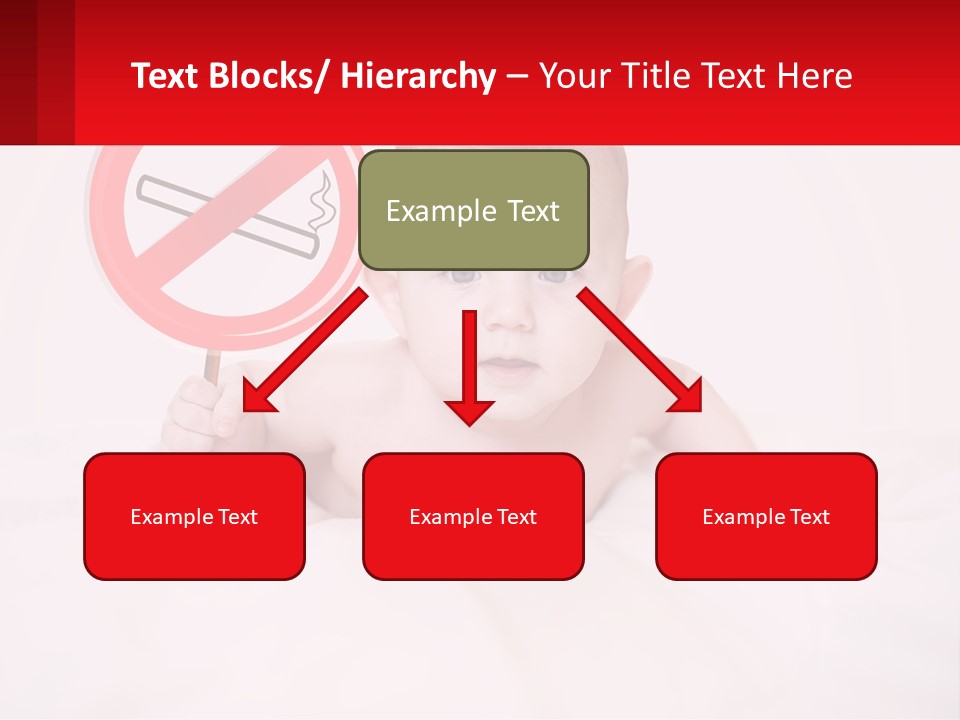 Text Blocks/ Hierarchy – Your Title Text Here

Example Text

Example Text

Example Text

Example Text